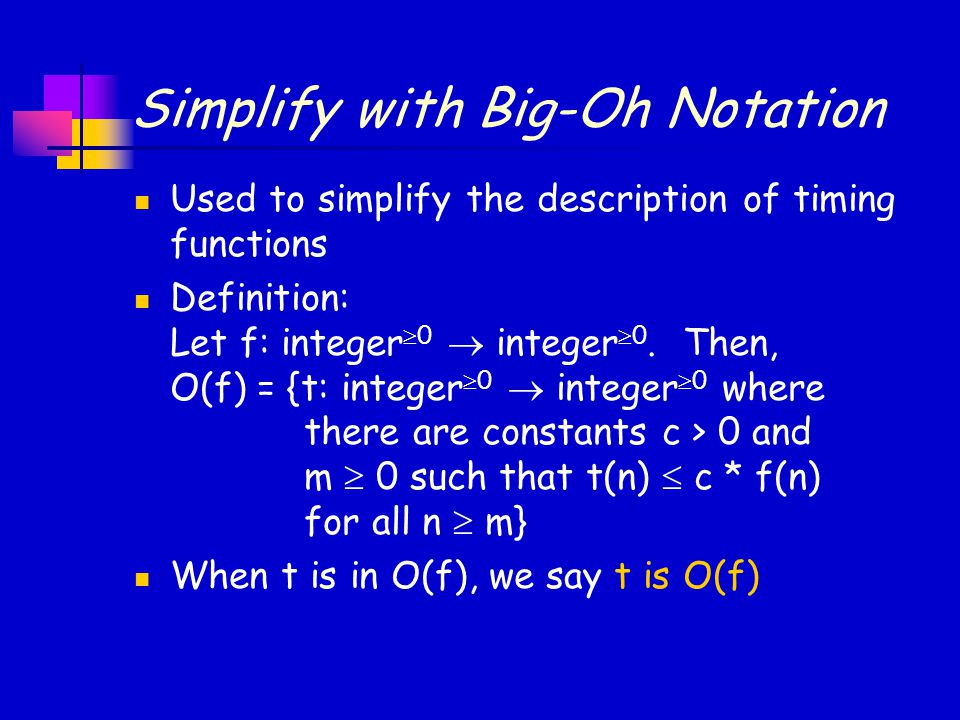 Simplify with Big-Oh Notation

Used to simplify the description of timing functions

Definition:
Let f: integer$^{\geq 0}$ $\rightarrow$ integer$^{\geq 0}$. Then,
O(f) = {t: integer$^{\geq 0}$ $\rightarrow$ integer$^{\geq 0}$ where there are constants c > 0 and m $\geq$ 0 such that t(n) $\leq$ c * f(n) for all n $\geq$ m}

When t is in O(f), we say t is O(f)